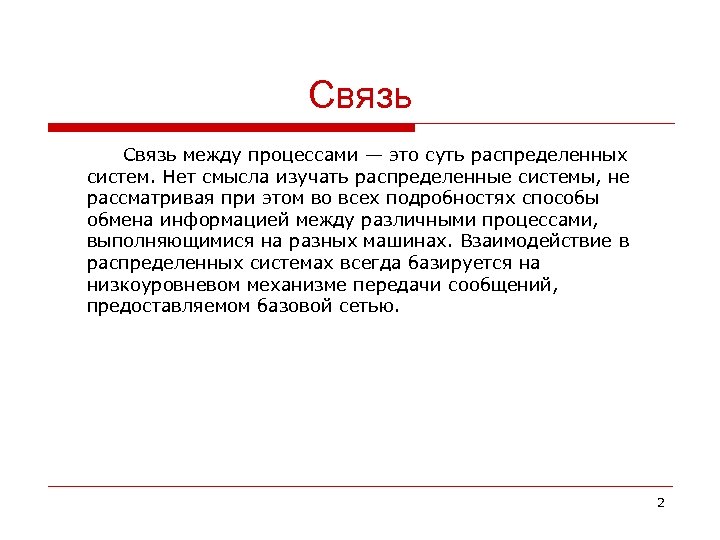 Связь

Связь между процессами — это суть распределенных систем. Нет смысла изучать распределенные системы, не рассматривая при этом во всех подробностях способы обмена информацией между различными процессами, выполняющимися на разных машинах. Взаимодействие в распределенных системах всегда базируется на низкоуровневом механизме передачи сообщений, предоставляемом базовой сетью.

2